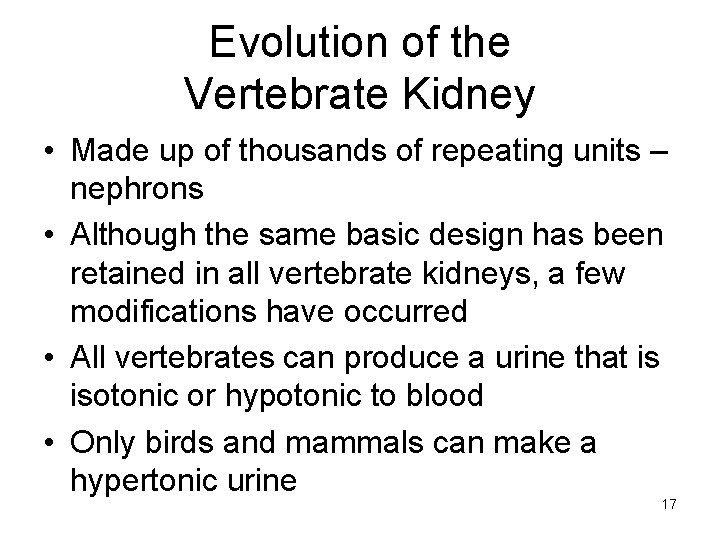 Evolution of the Vertebrate Kidney

• Made up of thousands of repeating units – nephrons

• Although the same basic design has been retained in all vertebrate kidneys, a few modifications have occurred

• All vertebrates can produce a urine that is isotonic or hypotonic to blood

• Only birds and mammals can make a hypertonic urine

17